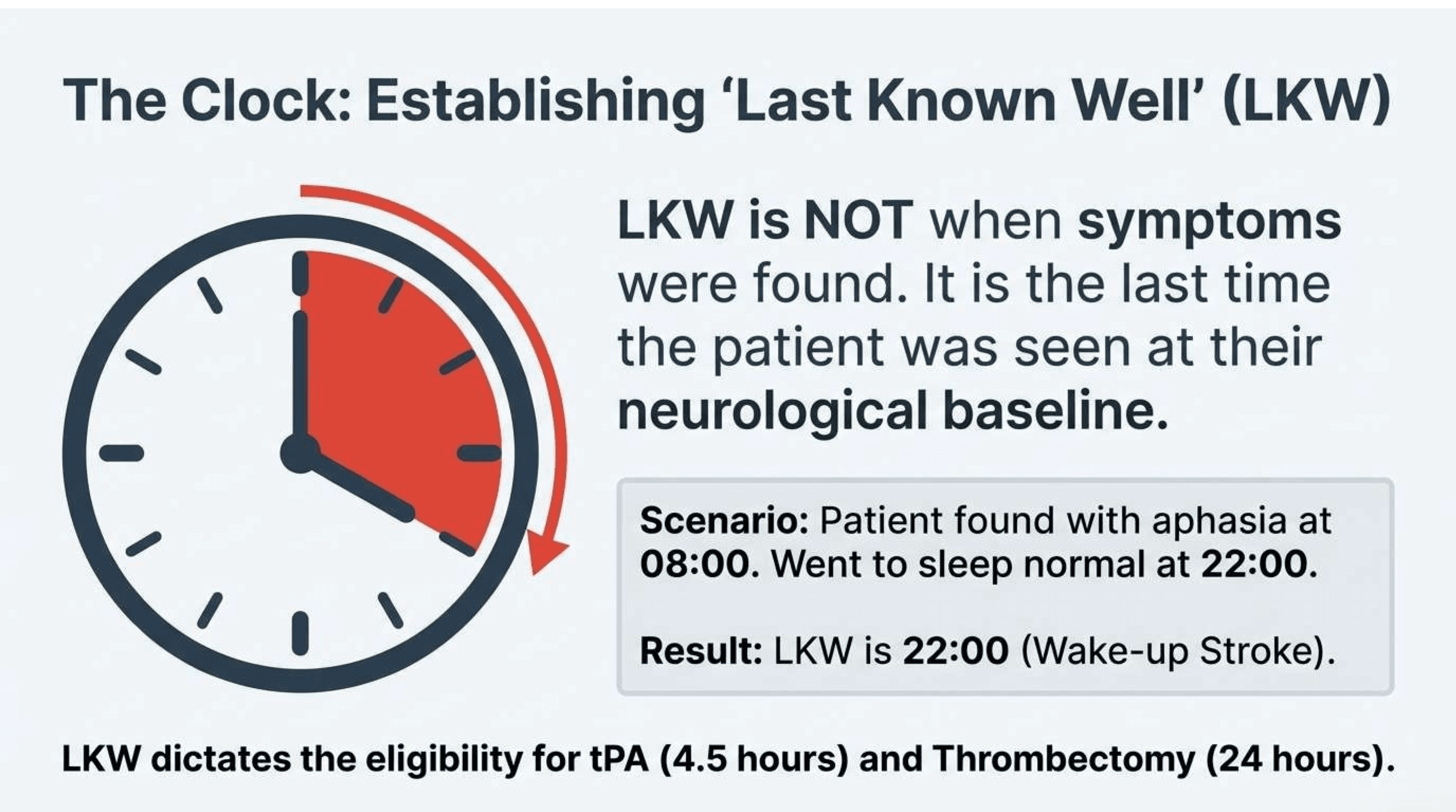 The Clock: Establishing ‘Last Known Well’ (LKW)

LKW is NOT when symptoms were found. It is the last time the patient was seen at their neurological baseline.

Scenario: Patient found with aphasia at 08:00. Went to sleep normal at 22:00.

Result: LKW is 22:00 (Wake-up Stroke).

LKW dictates the eligibility for tPA (4.5 hours) and Thrombectomy (24 hours).